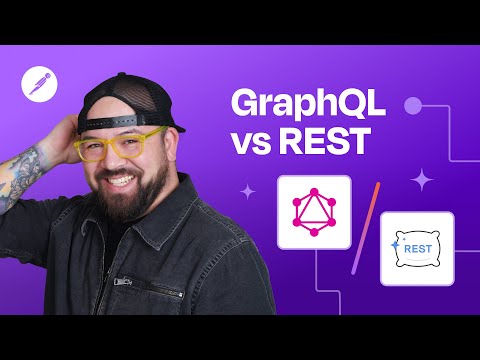 GraphQL vs REST

REST